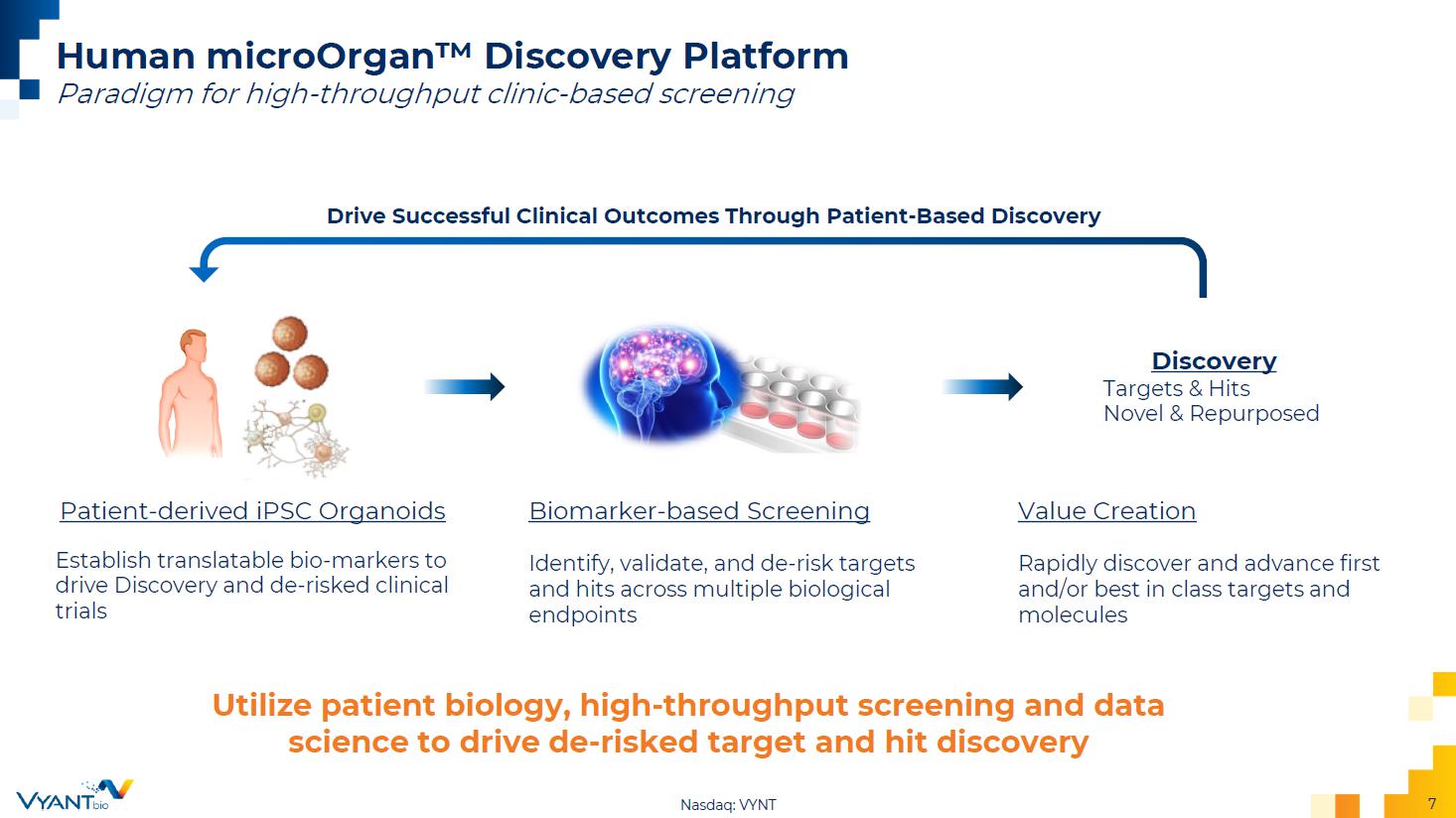 Human microOrgan™ Discovery Platform

Paradigm for high-throughput clinic-based screening

Drive Successful Clinical Outcomes Through Patient-Based Discovery

Discovery
Targets & Hits
Novel & Repurposed

Patient-derived iPSC Organoids

Establish translatable bio-markers to drive Discovery and de-risked clinical trials

Biomarker-based Screening

Identify, validate, and de-risk targets and hits across multiple biological endpoints

Value Creation

Rapidly discover and advance first and/or best in class targets and molecules

Utilize patient biology, high-throughput screening and data science to drive de-risked target and hit discovery

VYANT bio

Nasdaq: VYNT

7